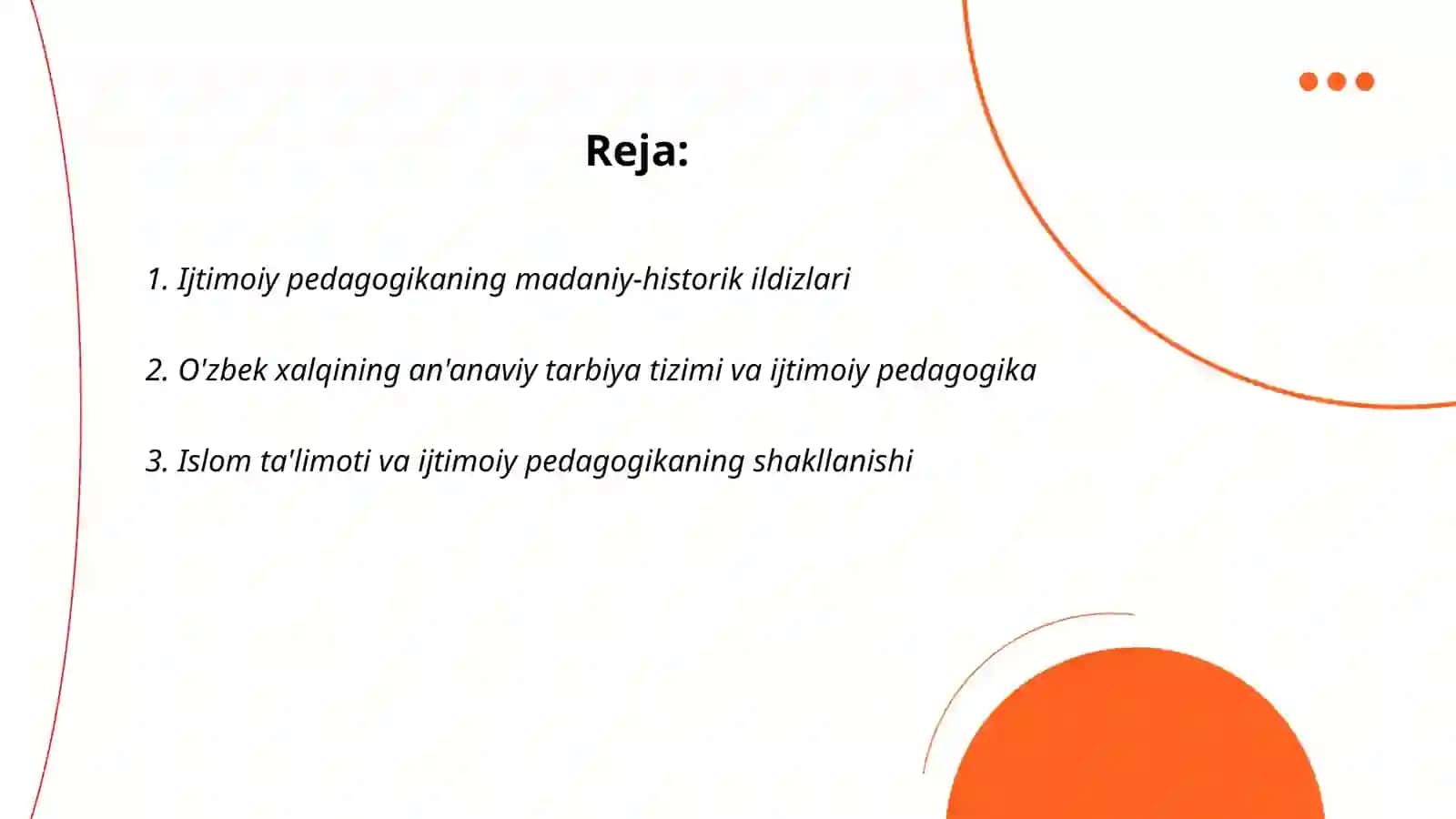 Reja:

1. Ijtimoiy pedagogikaning madaniy-historik ildizlari

2. O'zbek xalqining an'anaviy tarbiya tizimi va ijtimoiy pedagogika

3. Islom ta'limoti va ijtimoiy pedagogikaning shakllanishi